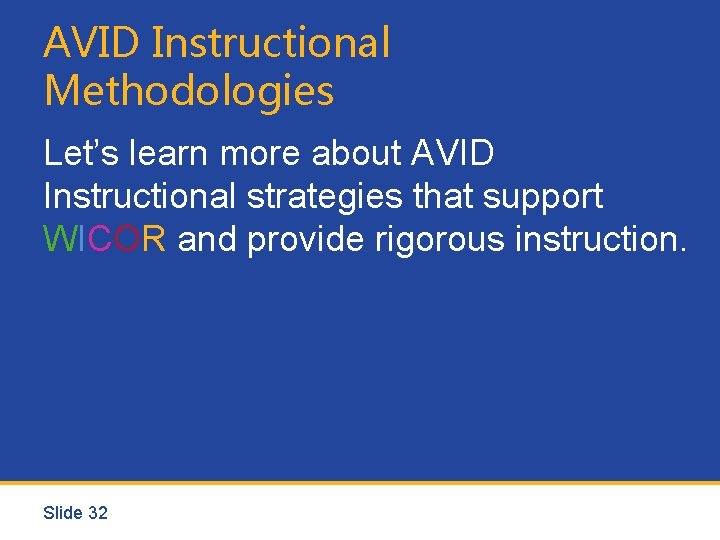 AVID Instructional Methodologies

Let's learn more about AVID Instructional strategies that support WICOR and provide rigorous instruction.

Slide 32